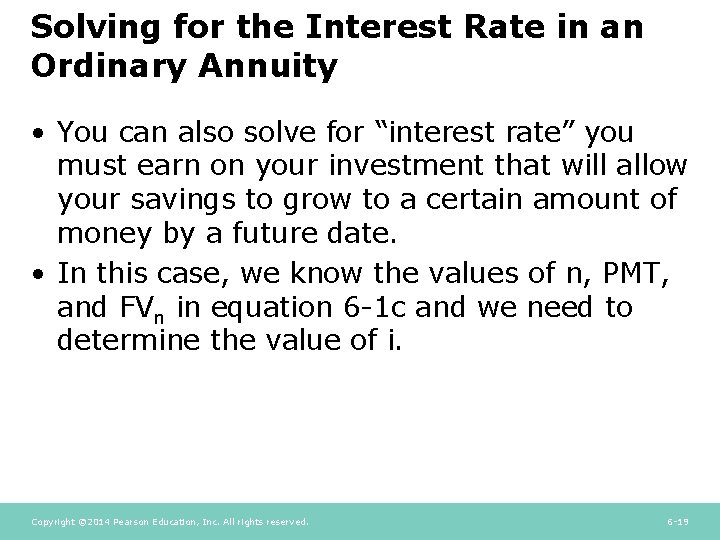 Solving for the Interest Rate in an Ordinary Annuity

• You can also solve for “interest rate” you must earn on your investment that will allow your savings to grow to a certain amount of money by a future date.

• In this case, we know the values of n, PMT, and $FV_n$ in equation 6-1c and we need to determine the value of i.

Copyright ©2014 Pearson Education, Inc. All rights reserved.

6-19